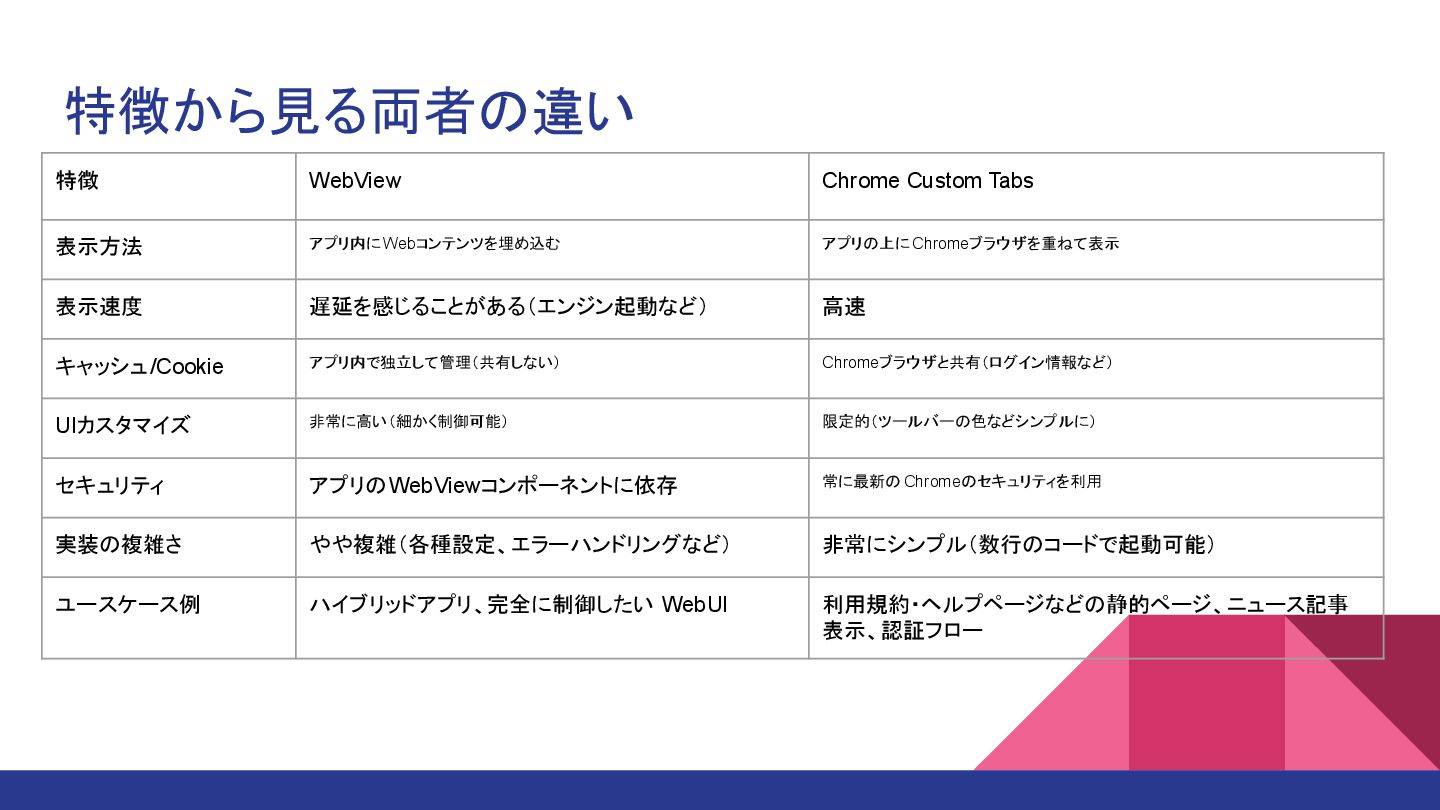 特徴から見る両者の違い

| 特徴 | WebView | Chrome Custom Tabs |
|---|---|---|
| 表示方法 | アプリ内にWebコンテンツを埋め込む | アプリの上にChromeブラウザを重ねて表示 |
| 表示速度 | 遅延を感じることがある（エンジン起動など） | 高速 |
| キャッシュ/Cookie | アプリ内で独立して管理（共有しない） | Chromeブラウザと共有（ログイン情報など） |
| UIカスタマイズ | 非常に高い（細かく制御可能） | 限定的（ツールバーの色などシンプルに） |
| セキュリティ | アプリのWebViewコンポーネントに依存 | 常に最新の Chromeのセキュリティを利用 |
| 実装の複雑さ | やや複雑（各種設定、エラーハンドリングなど） | 非常にシンプル（数行のコードで起動可能） |
| ユースケース例 | ハイブリッドアプリ、完全に制御したい WebUI | 利用規約・ヘルプページなどの静的ページ、ニュース記事表示、認証フロー |